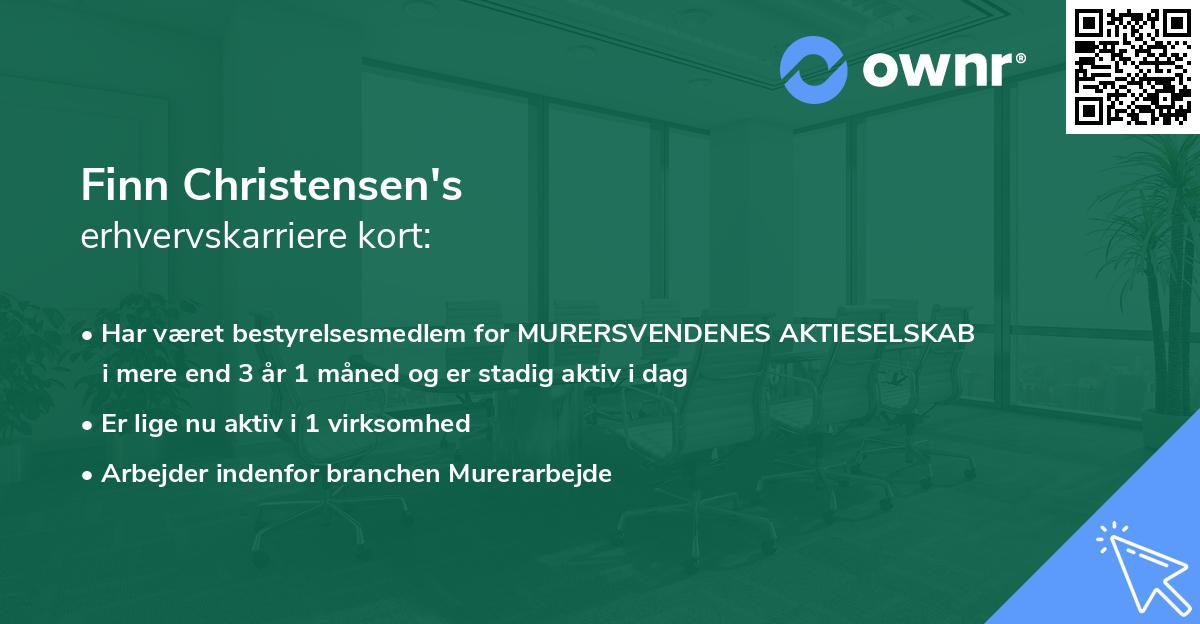 ownr®

Finn Christensen's
erhvervskarriere kort:

• Har været bestyrelsesmedlem for MURERSVENDENES AKTIESELSKAB i mere end 3 år 1 måned og er stadig aktiv i dag
• Er lige nu aktiv i 1 virksomhed
• Arbejder indenfor branchen Murerarbejde